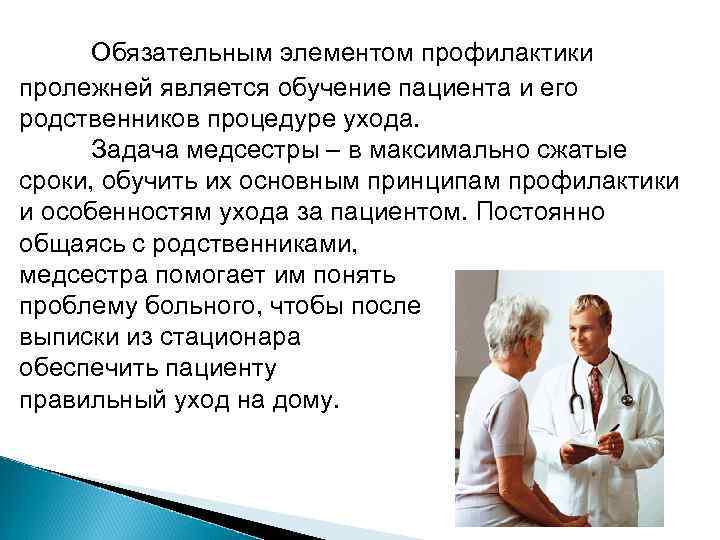 Обязательным элементом профилактики пролежней является обучение пациента и его родственников процедуре ухода.

Задача медсестры – в максимально сжатые сроки, обучить их основным принципам профилактики и особенностям ухода за пациентом. Постоянно общаясь с родственниками, медсестра помогает им понять проблему больного, чтобы после выписки из стационара обеспечить пациенту правильный уход на дому.